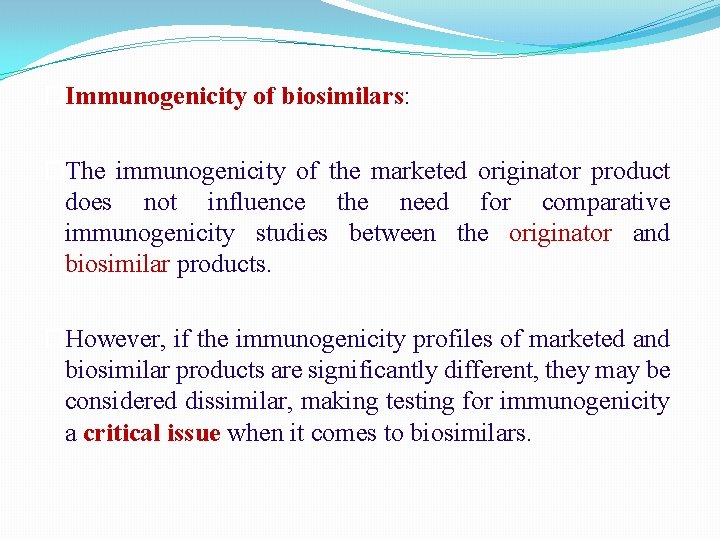 Immunogenicity of biosimilars:

The immunogenicity of the marketed originator product does not influence the need for comparative immunogenicity studies between the originator and biosimilar products.

However, if the immunogenicity profiles of marketed and biosimilar products are significantly different, they may be considered dissimilar, making testing for immunogenicity a critical issue when it comes to biosimilars.